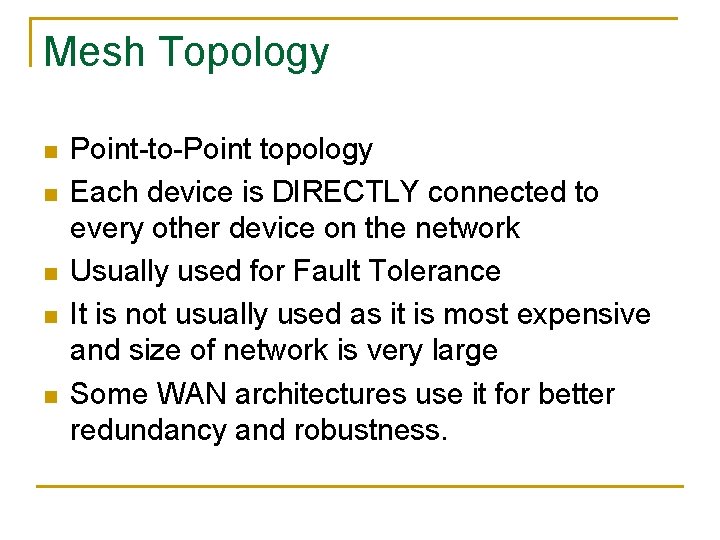 Mesh Topology

- Point-to-Point topology
- Each device is DIRECTLY connected to every other device on the network
- Usually used for Fault Tolerance
- It is not usually used as it is most expensive and size of network is very large
- Some WAN architectures use it for better redundancy and robustness.